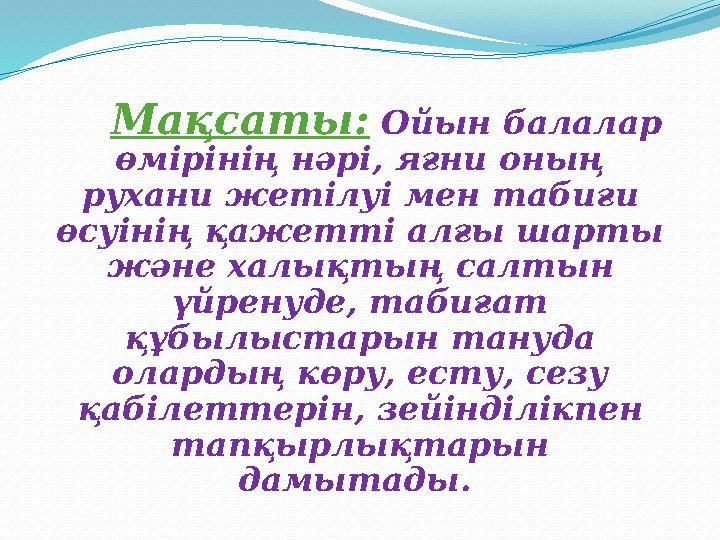 Мақсаты: Ойын балалар өмірінің нәрі, яғни оның рухани жетілуі мен табиғи өсуінің қажетті алғы шарты және халықтың салтын үйренуде, табиғат құбылыстарын тануда олардың көру, есту, сезу қабілеттерін, зейінділікпен тапқырлықтарын дамытады.